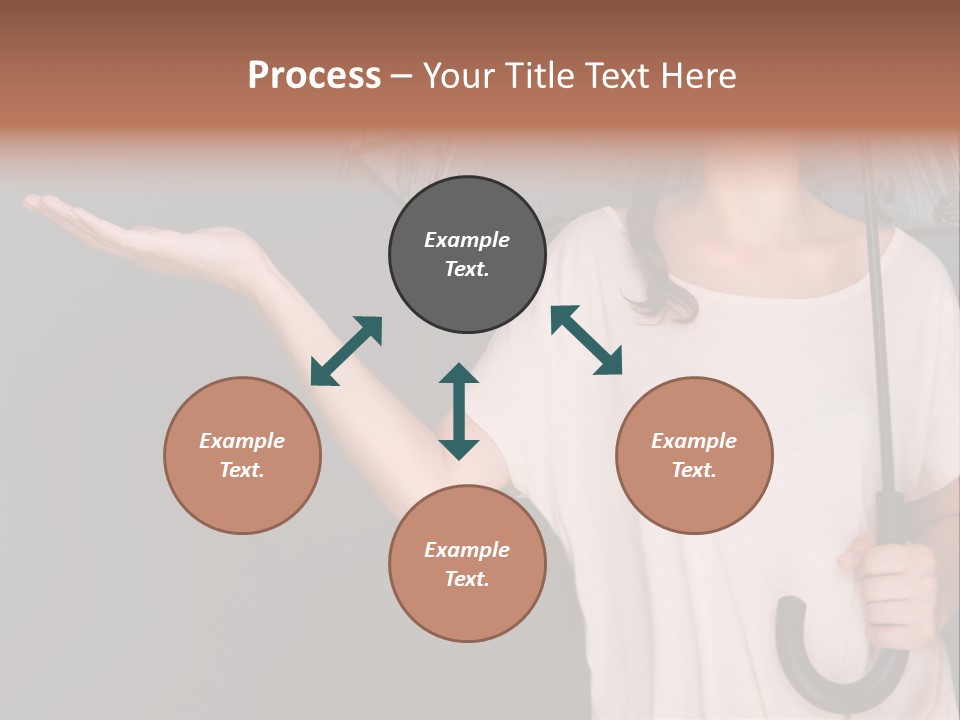 Process – Your Title Text Here

Example Text.

Example Text.

Example Text.

Example Text.